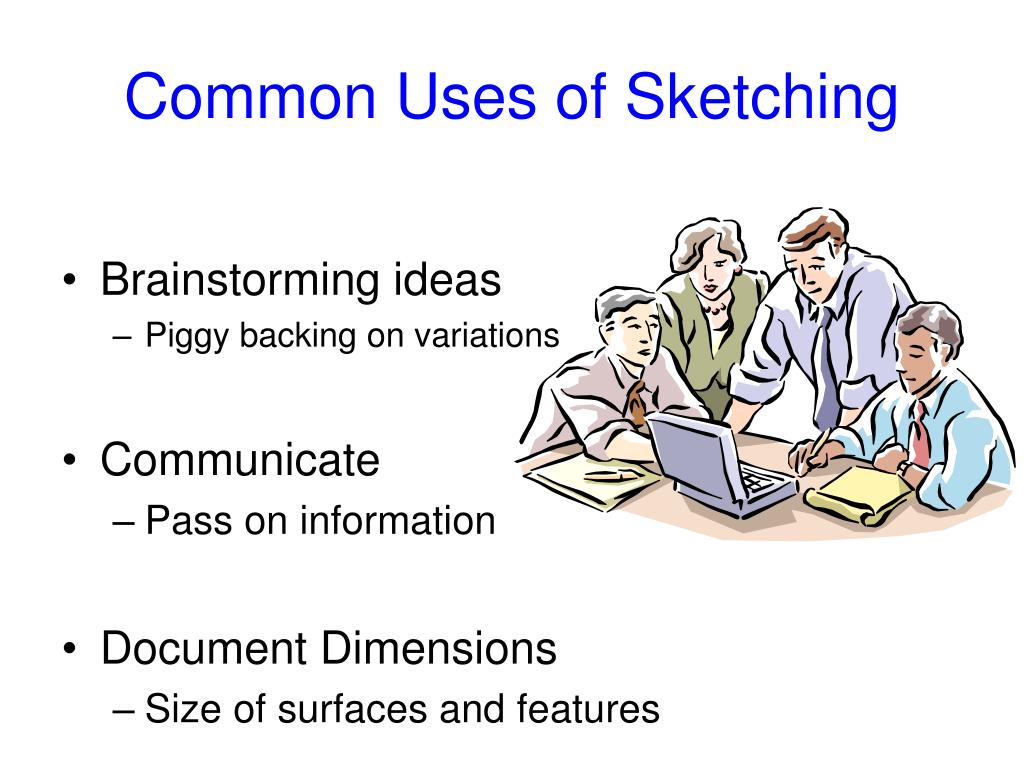 Common Uses of Sketching

• Brainstorming ideas
– Piggy backing on variations

• Communicate
– Pass on information

• Document Dimensions
– Size of surfaces and features